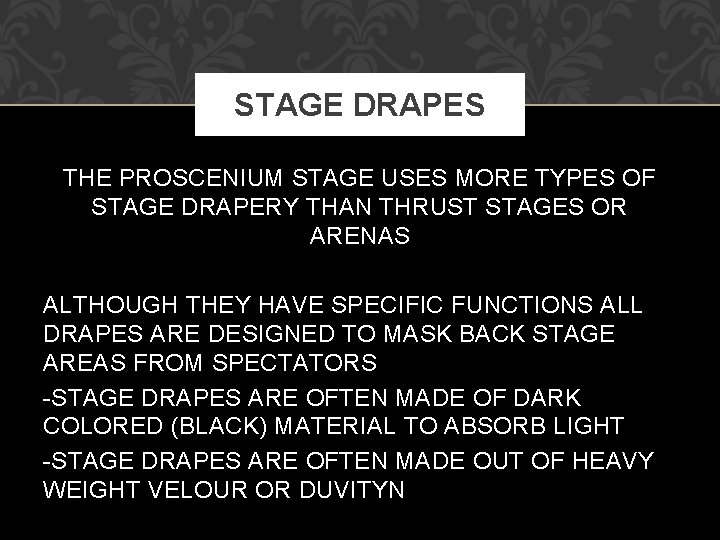 STAGE DRAPES

THE PROSCENIUM STAGE USES MORE TYPES OF STAGE DRAPERY THAN THRUST STAGES OR ARENAS

ALTHOUGH THEY HAVE SPECIFIC FUNCTIONS ALL DRAPES ARE DESIGNED TO MASK BACK STAGE AREAS FROM SPECTATORS

-STAGE DRAPES ARE OFTEN MADE OF DARK COLORED (BLACK) MATERIAL TO ABSORB LIGHT

-STAGE DRAPES ARE OFTEN MADE OUT OF HEAVY WEIGHT VELOUR OR DUVITYN